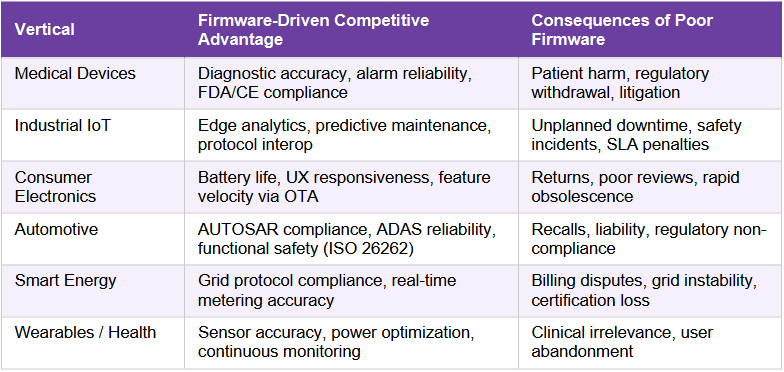 | Vertical | Firmware-Driven Competitive Advantage | Consequences of Poor Firmware |
|---|---|---|
| Medical Devices | Diagnostic accuracy, alarm reliability, FDA/CE compliance | Patient harm, regulatory withdrawal, litigation |
| Industrial IoT | Edge analytics, predictive maintenance, protocol interop | Unplanned downtime, safety incidents, SLA penalties |
| Consumer Electronics | Battery life, UX responsiveness, feature velocity via OTA | Returns, poor reviews, rapid obsolescence |
| Automotive | AUTOSAR compliance, ADAS reliability, functional safety (ISO 26262) | Recalls, liability, regulatory non-compliance |
| Smart Energy | Grid protocol compliance, real-time metering accuracy | Billing disputes, grid instability, certification loss |
| Wearables / Health | Sensor accuracy, power optimization, continuous monitoring | Clinical irrelevance, user abandonment |